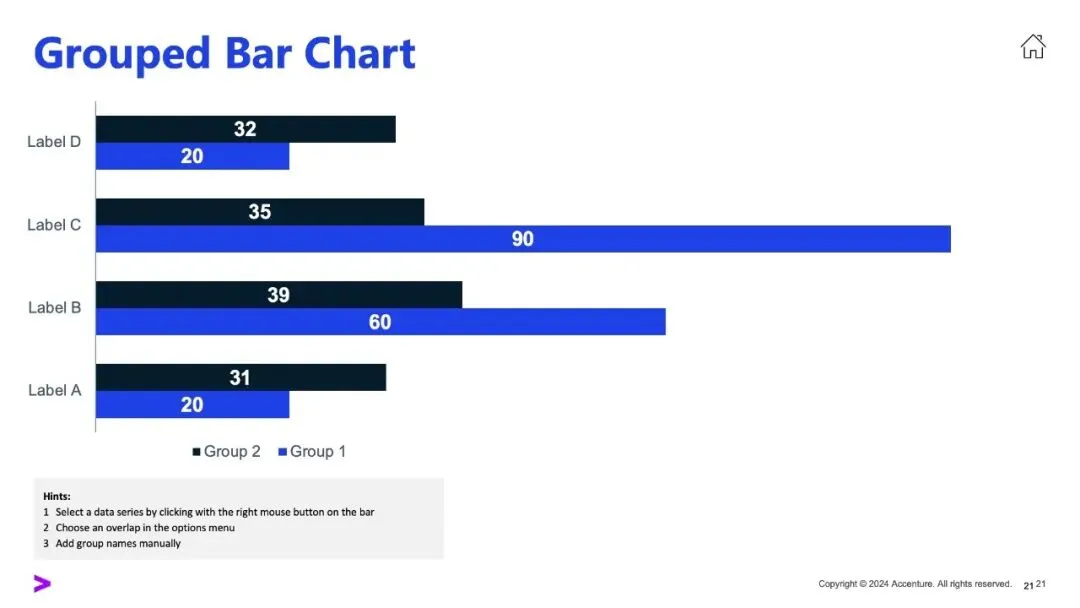 Grouped Bar Chart

Label D
32
20

Label C
35
90

Label B
39
60

Label A
31
20

Group 2 Group 1

Hints:
1 Select a data series by clicking with the right mouse button on the bar
2 Choose an overlap in the options menu
3 Add group names manually

Copyright © 2024 Accenture. All rights reserved. 21 21